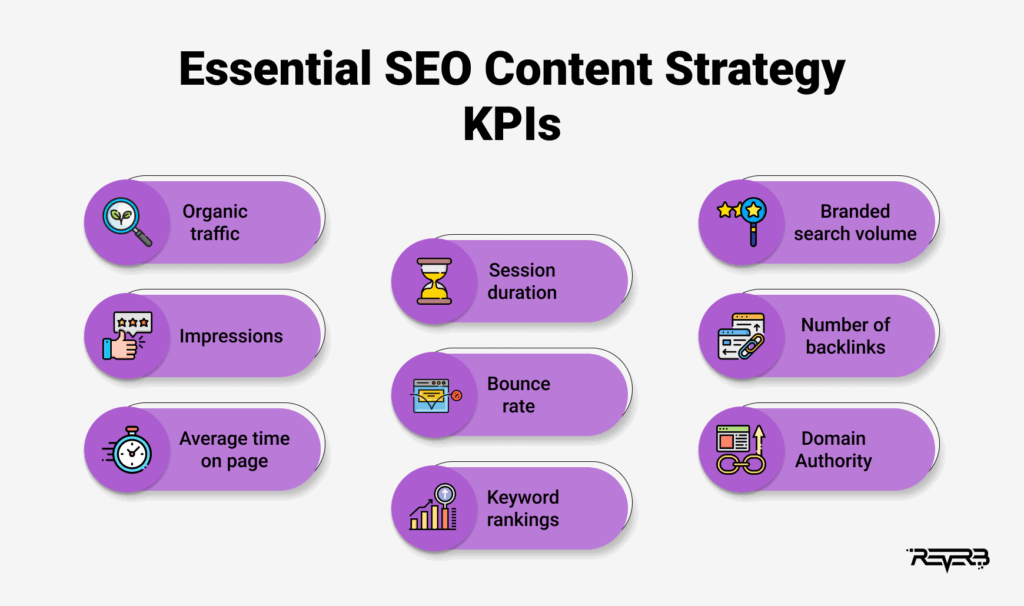 Essential SEO Content Strategy KPIs

Organic traffic

Impressions

Average time on page

Session duration

Bounce rate

Keyword rankings

Branded search volume

Number of backlinks

Domain Authority

REVERB